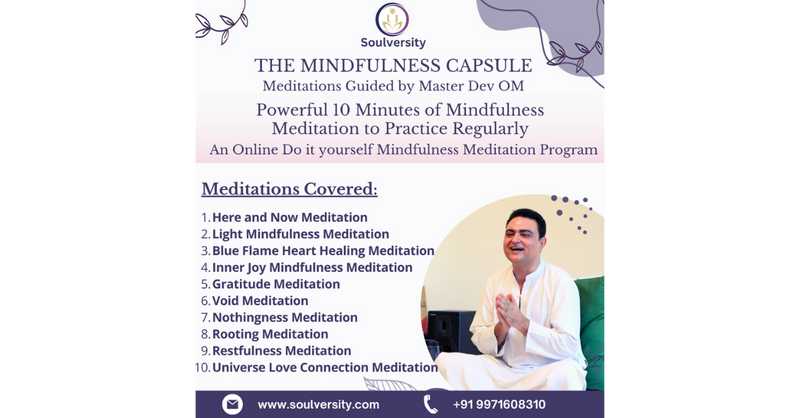 Soulversity

THE MINDFULNESS CAPSULE
Meditations Guided by Master Dev OM

Powerful 10 Minutes of Mindfulness Meditation to Practice Regularly
An Online Do it yourself Mindfulness Meditation Program

Meditations Covered:

1. Here and Now Meditation
2. Light Mindfulness Meditation
3. Blue Flame Heart Healing Meditation
4. Inner Joy Mindfulness Meditation
5. Gratitude Meditation
6. Void Meditation
7. Nothingness Meditation
8. Rooting Meditation
9. Restfulness Meditation
10. Universe Love Connection Meditation

www.soulversity.com
+91 9971608310